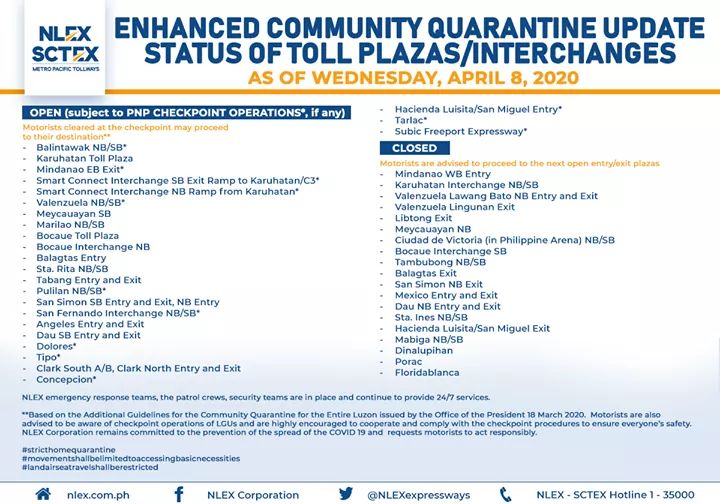 NLEX
SCTEX
METRO PACIFIC TOLLWAYS

ENHANCED COMMUNITY QUARANTINE UPDATE
STATUS OF TOLL PLAZAS/INTERCHANGES
AS OF WEDNESDAY, APRIL 8, 2020

OPEN (subject to PNP CHECKPOINT OPERATIONS*, if any)
Motorists cleared at the checkpoint may proceed to their destination**
- Balintawak NB/SB*
- Karuhatan Toll Plaza
- Mindanao EB Exit*
- Smart Connect Interchange SB Exit Ramp to Karuhatan/C3*
- Smart Connect Interchange NB Ramp from Karuhatan*
- Valenzuela NB/SB*
- Meycauayan SB
- Marilao NB/SB
- Bocaue Toll Plaza
- Bocaue Interchange NB
- Balagtas Entry
- Sta. Rita NB/SB
- Tabang Entry and Exit
- Pulilan NB/SB*
- San Simon SB Entry and Exit, NB Entry
- San Fernando Interchange NB/SB*
- Angeles Entry and Exit
- Dau SB Entry and Exit
- Dolores*
- Tipo*
- Clark South A/B, Clark North Entry and Exit
- Concepcion*
- Hacienda Luisita/San Miguel Entry*
- Tarlac*
- Subic Freeport Expressway*

CLOSED
Motorists are advised to proceed to the next open entry/exit plazas
- Mindanao WB Entry
- Karuhatan Interchange NB/SB
- Valenzuela Lawang Bato NB Entry and Exit
- Valenzuela Lingunan Exit
- Libtong Exit
- Meycauayan NB
- Ciudad de Victoria (in Philippine Arena) NB/SB
- Bocaue Interchange SB
- Tambubong NB/SB
- Balagtas Exit
- San Simon NB Exit
- Mexico Entry and Exit
- Dau NB Entry and Exit
- Sta. Ines NB/SB
- Hacienda Luisita/San Miguel Exit
- Mabiga NB/SB
- Dinalupihan
- Porac
- Floridablanca

NLEX emergency response teams, the patrol crews, security teams are in place and continue to provide 24/7 services.

**Based on the Additional Guidelines for the Community Quarantine for the Entire Luzon issued by the Office of the President 18 March 2020. Motorists are also advised to be aware of checkpoint operations of LGUs and are highly encouraged to cooperate and comply with the checkpoint procedures to ensure everyone's safety. NLEX Corporation remains committed to the prevention of the spread of the COVID 19 and requests motorists to act responsibly.

#stricthomequarantine
#movementshallbelimitedtoaccessingbasicnecessities
#landairseatravelshallberestricted

nlex.com.ph
NLEX Corporation
@NLEXexpressways
NLEX - SCTEX Hotline 1 - 35000